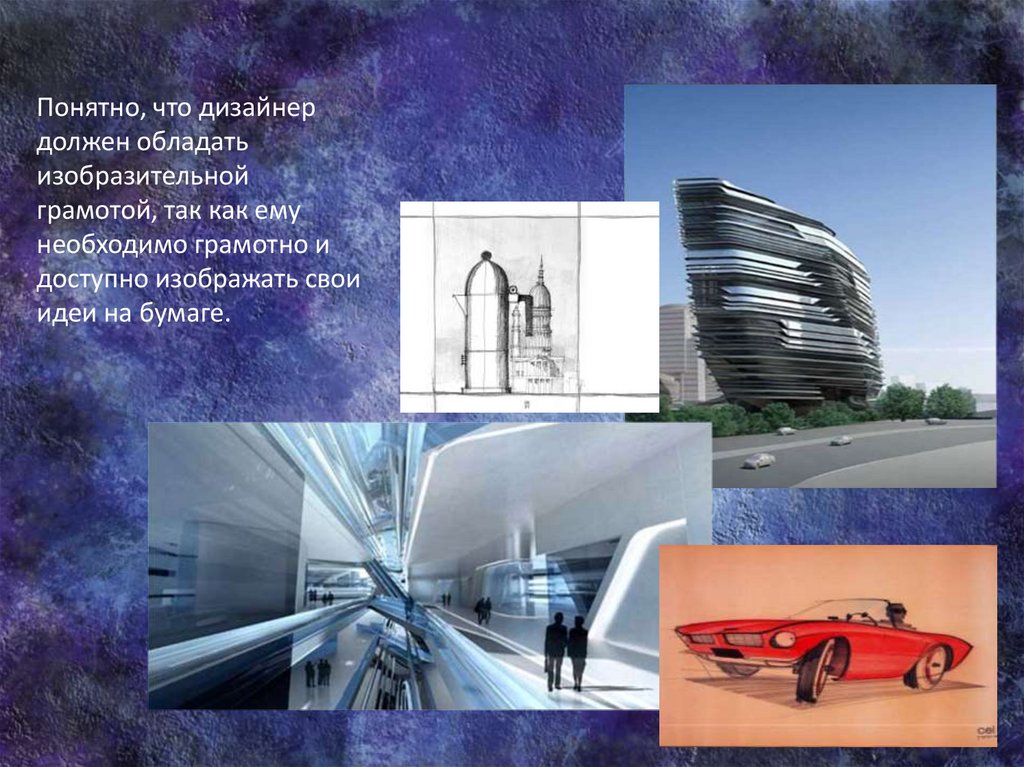 Понятно, что дизайнер должен обладать изобразительной грамотой, так как ему необходимо грамотно и доступно изображать свои идеи на бумаге.